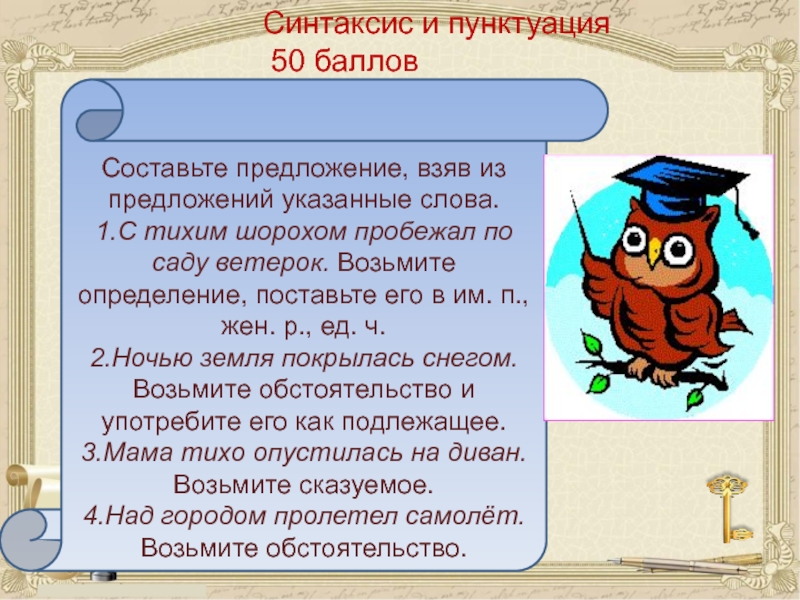 Синтаксис и пунктуация
50 баллов

Составьте предложение, взяв из предложений указанные слова.
1.С тихим шорохом пробежал по саду ветерок. Возьмите определение, поставьте его в им. п., жен. р., ед. ч.
2.Ночью земля покрылась снегом. Возьмите обстоятельство и употребите его как подлежащее.
3.Мама тихо опустилась на диван. Возьмите сказуемое.
4.Над городом пролетел самолёт. Возьмите обстоятельство.